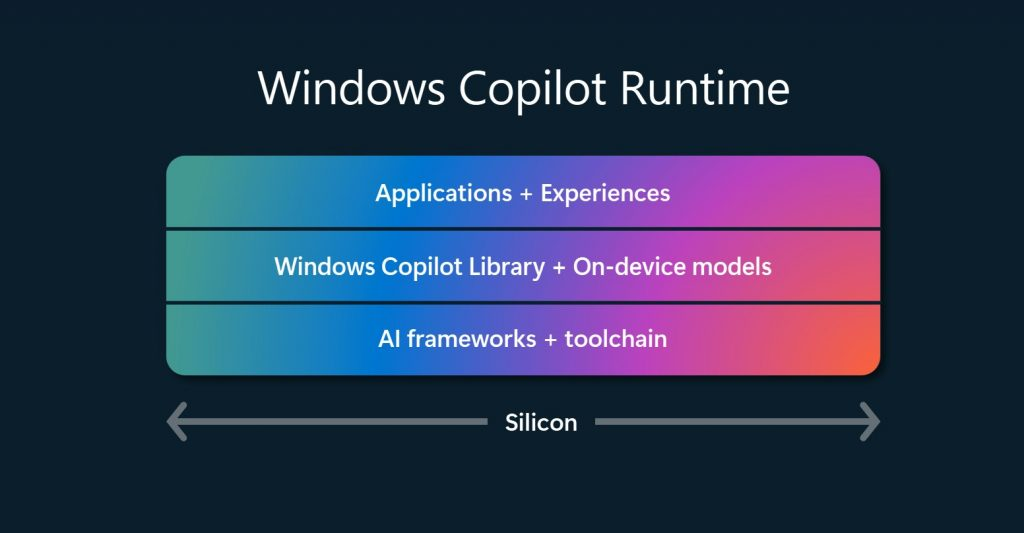 Windows Copilot Runtime

Applications + Experiences

Windows Copilot Library + On-device models

AI frameworks + toolchain

Silicon